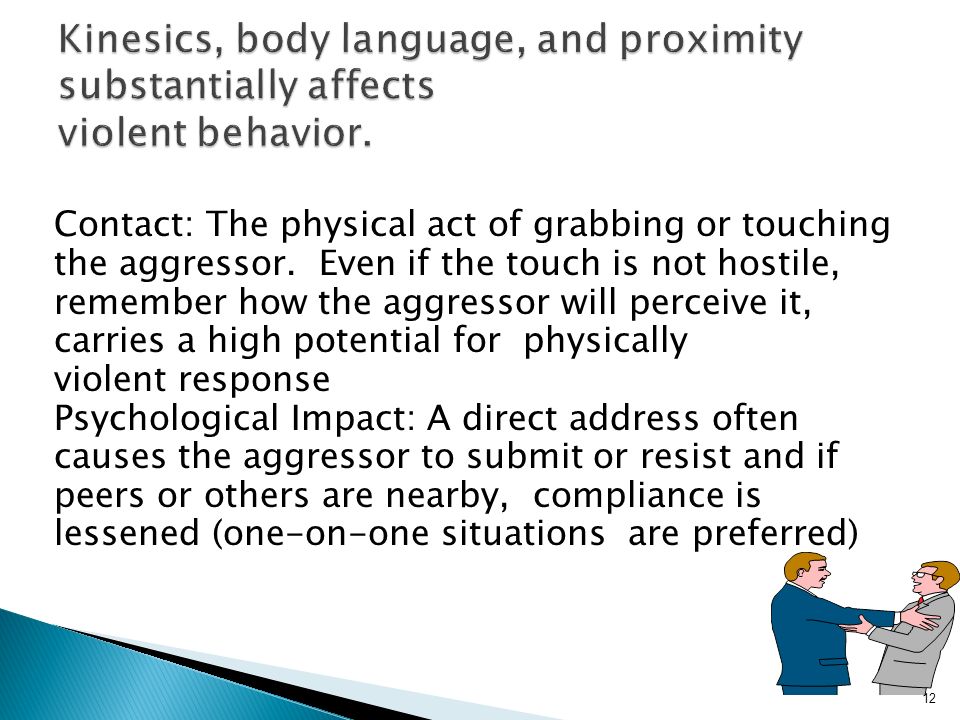 Kinesics, body language, and proximity substantially affects violent behavior.

Contact: The physical act of grabbing or touching the aggressor. Even if the touch is not hostile, remember how the aggressor will perceive it, carries a high potential for physically violent response
Psychological Impact: A direct address often causes the aggressor to submit or resist and if peers or others are nearby, compliance is lessened (one-on-one situations are preferred)

12